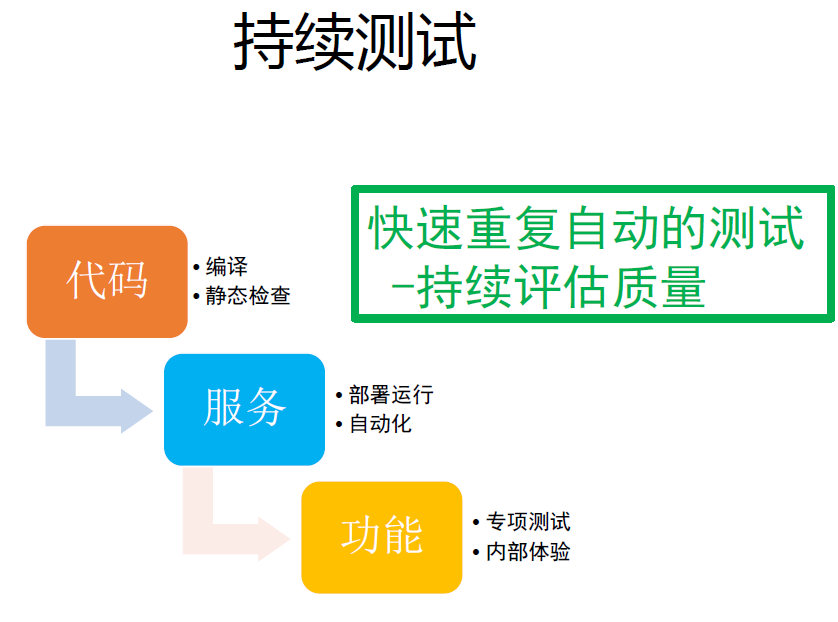 持续测试

快速重复自动的测试
-持续评估质量

代码
• 编译
• 静态检查

服务
• 部署运行
• 自动化

功能
• 专项测试
• 内部体验